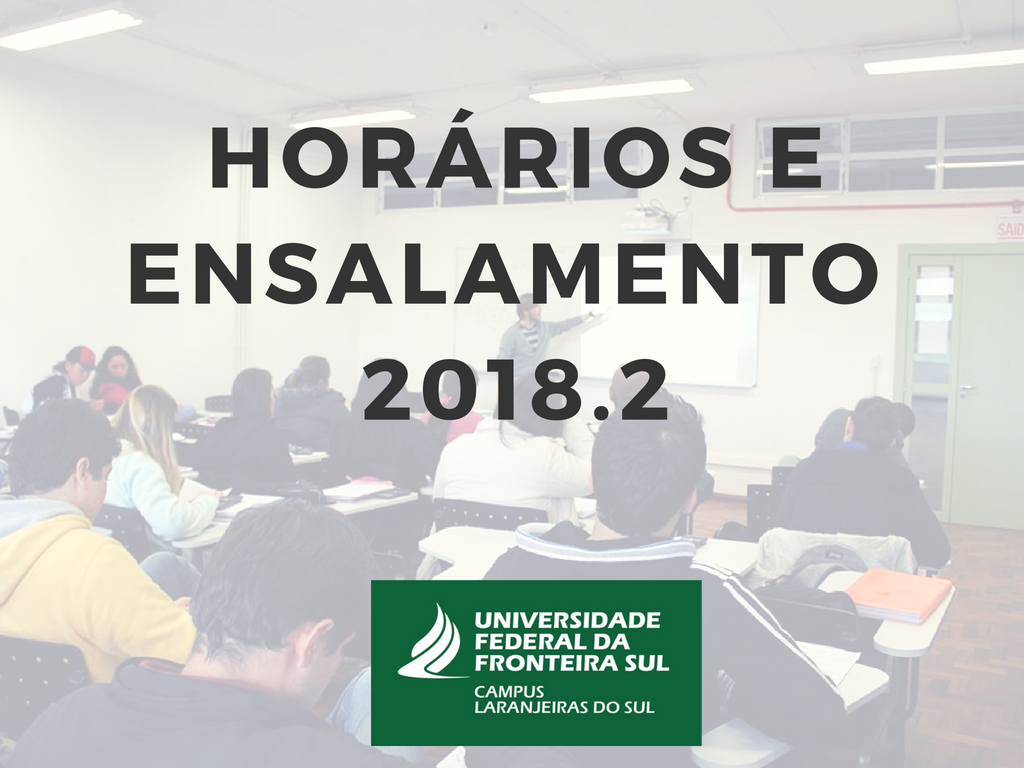 HORÁRIOS E ENSALAMENTO 2018.2

SAÍDA

UNIVERSIDADE FEDERAL DA FRONTEIRA SUL
CAMPUS LARANJEIRAS DO SUL